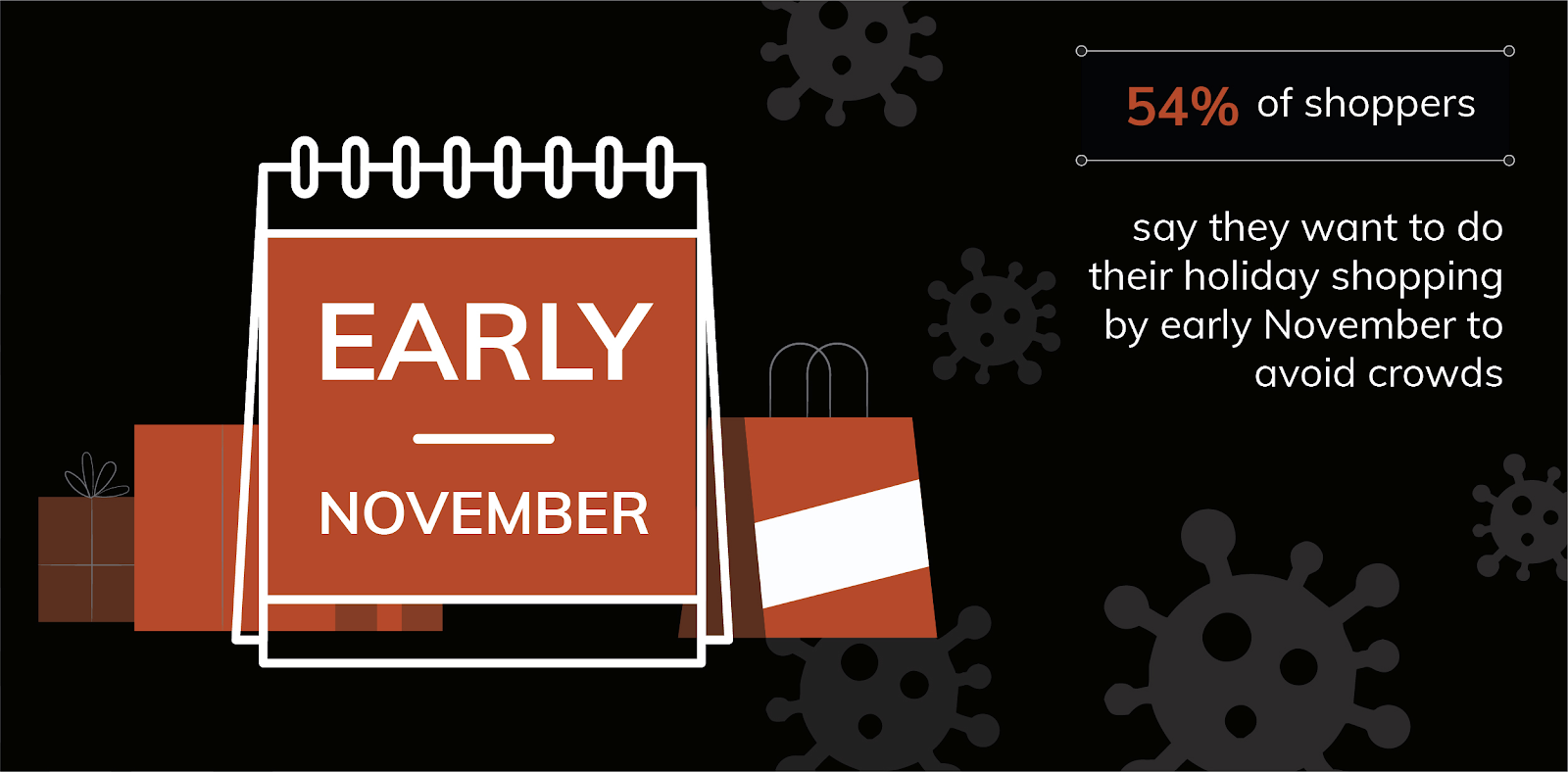 EARLY

NOVEMBER

54% of shoppers

say they want to do their holiday shopping by early November to avoid crowds